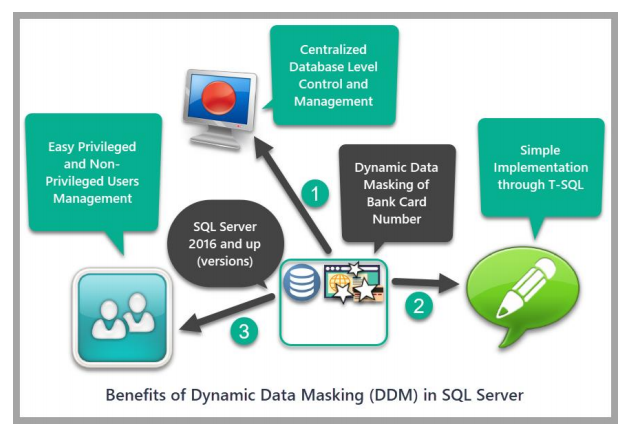 Centralized Database Level Control and Management

Easy Privileged and Non-Privileged Users Management

Dynamic Data Masking of Bank Card Number

Simple Implementation through T-SQL

1

SQL Server 2016 and up (versions)

2

3

Benefits of Dynamic Data Masking (DDM) in SQL Server